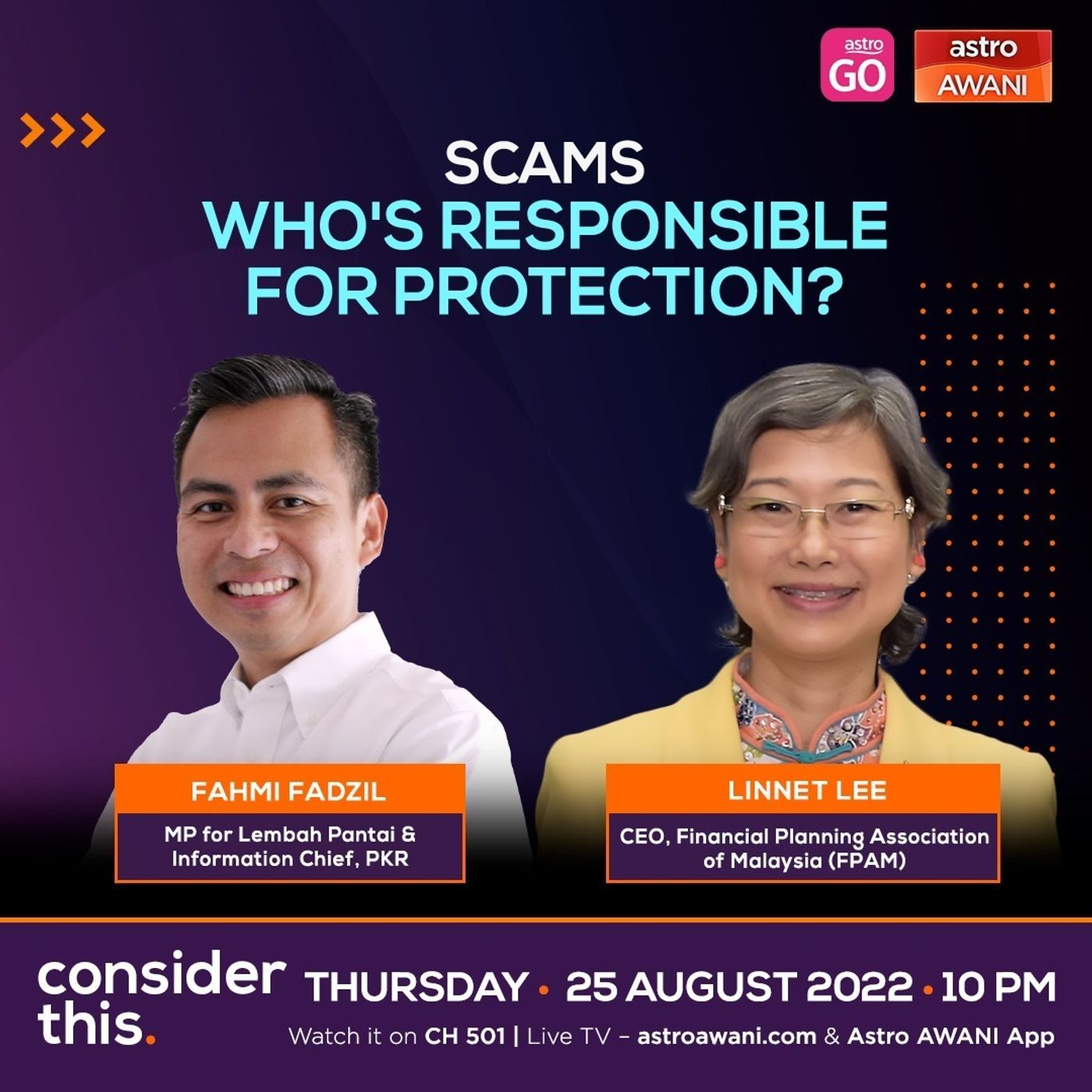 astro GO

astro AWANI

SCAMS
WHO'S RESPONSIBLE FOR PROTECTION?

FAHMI FADZIL
MP for Lembah Pantai & Information Chief, PKR

LINNET LEE
CEO, Financial Planning Association of Malaysia (FPAM)

consider this.

THURSDAY • 25 AUGUST 2022 • 10 PM

Watch it on CH 501 | Live TV – astroawani.com & Astro AWANI App